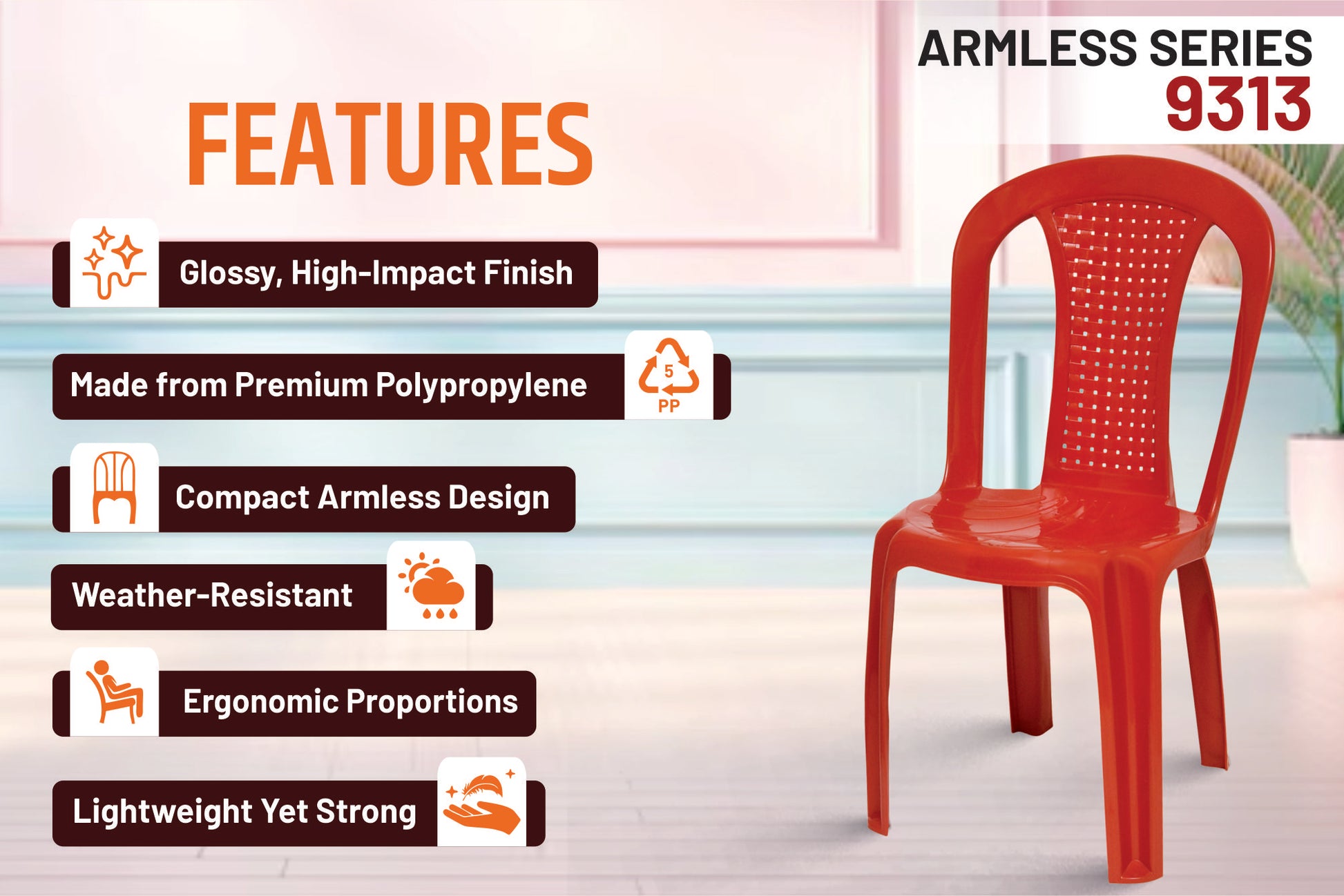 ARMLESS SERIES
9313

FEATURES

Glossy, High-Impact Finish

Made from Premium Polypropylene

5
PP

Compact Armless Design

Weather-Resistant

Ergonomic Proportions

Lightweight Yet Strong